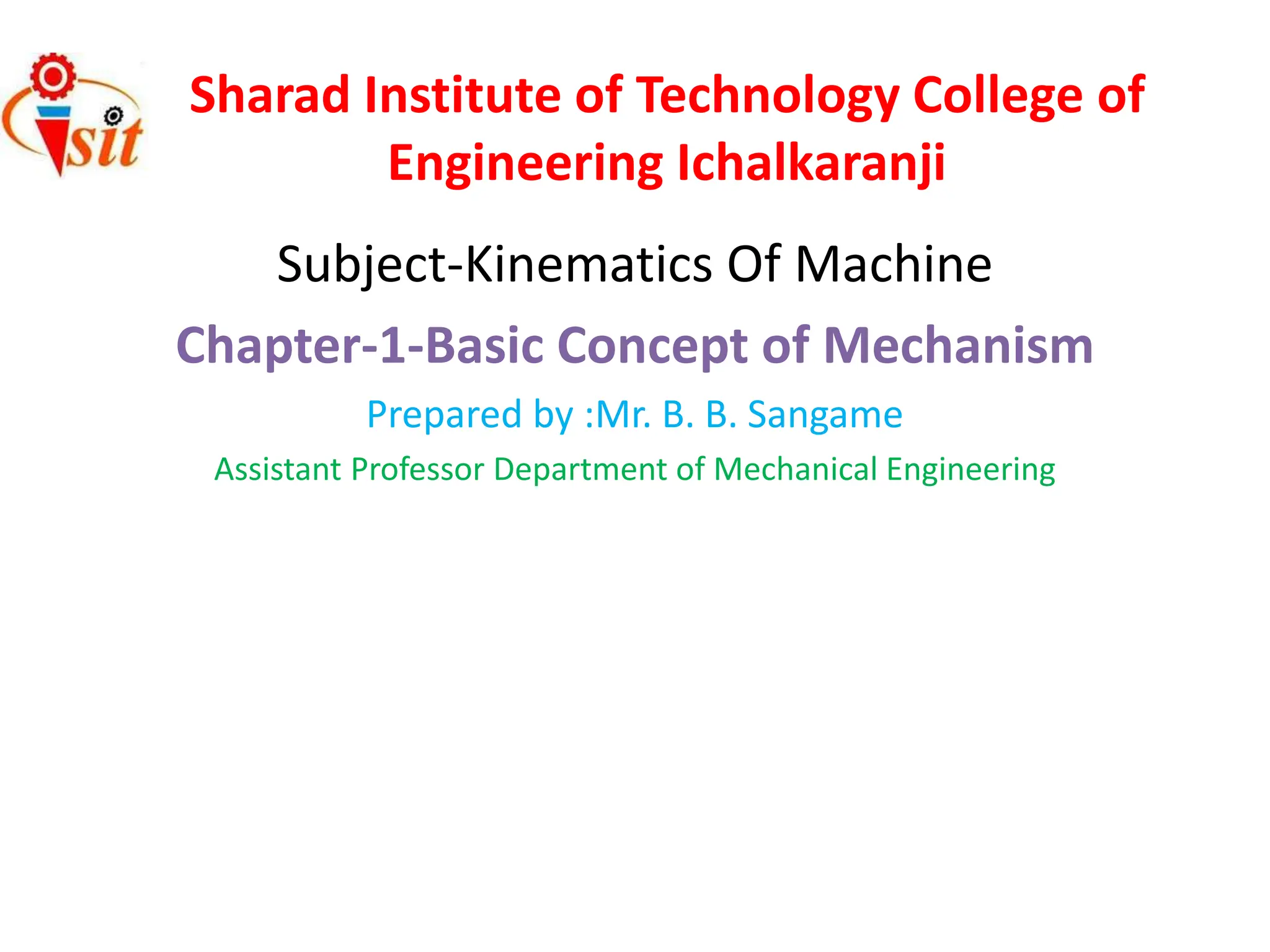 sit

Sharad Institute of Technology College of Engineering Ichalkaranji

Subject-Kinematics Of Machine

Chapter-1-Basic Concept of Mechanism

Prepared by :Mr. B. B. Sangame

Assistant Professor Department of Mechanical Engineering